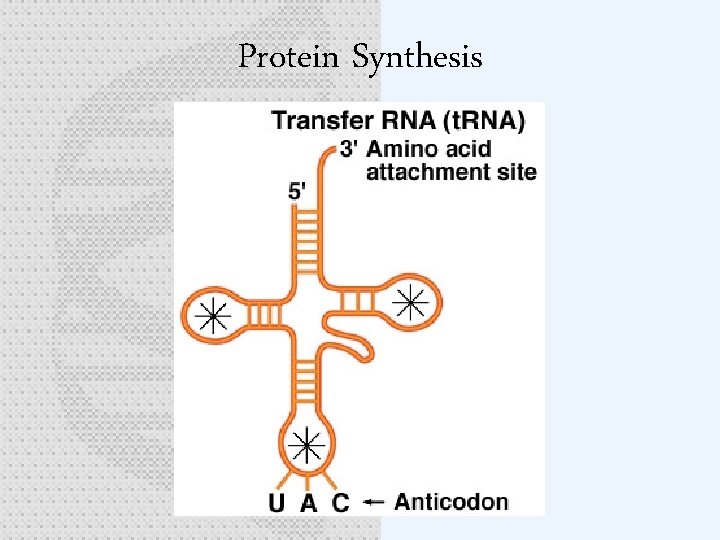 Protein Synthesis

Transfer RNA (tRNA)

3' Amino acid attachment site

5'

U A C ← Anticodon